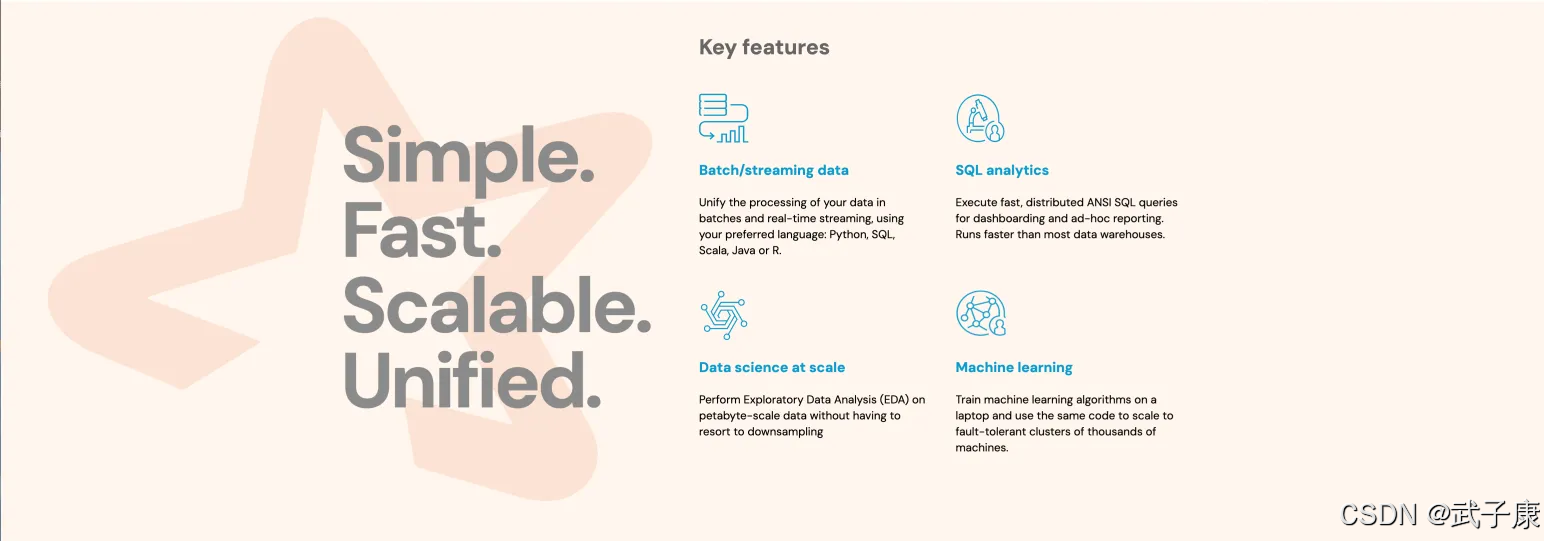 Simple.
Fast.
Scalable.
Unified.

Key features

Batch/streaming data

Unify the processing of your data in batches and real-time streaming, using your preferred language: Python, SQL, Scala, Java or R.

SQL analytics

Execute fast, distributed ANSI SQL queries for dashboarding and ad-hoc reporting. Runs faster than most data warehouses.

Data science at scale

Perform Exploratory Data Analysis (EDA) on petabyte-scale data without having to resort to downsampling

Machine learning

Train machine learning algorithms on a laptop and use the same code to scale to fault-tolerant clusters of thousands of machines.

CSDN @武子康